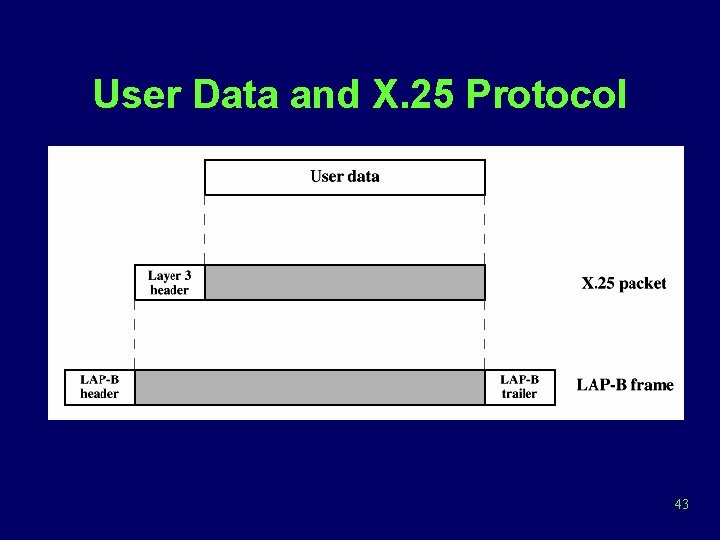 User Data and X.25 Protocol

User data

Layer 3 header

X.25 packet

LAP-B header

LAP-B trailer

LAP-B frame

43